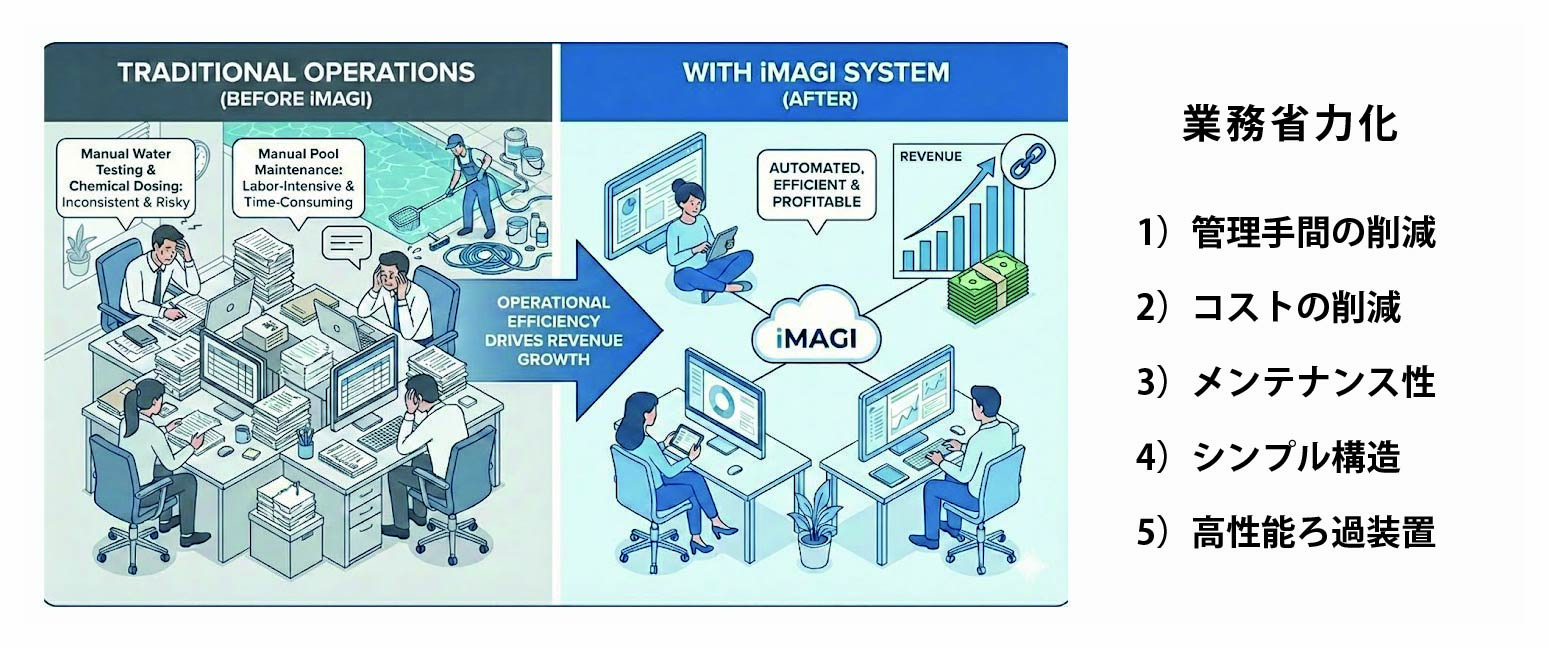 TRADITIONAL OPERATIONS
(BEFORE iMAGI)

Manual Water Testing & Chemical Dosing: Inconsistent & Risky

Manual Pool Maintenance: Labor-Intensive & Time-Consuming

OPERATIONAL EFFICIENCY DRIVES REVENUE GROWTH

WITH iMAGI SYSTEM
(AFTER)

AUTOMATED, EFFICIENT & PROFITABLE

REVENUE

iMAGI

業務省力化

1）管理手間の削減

2）コストの削減

3）メンテナンス性

4）シンプル構造

5）高性能ろ過装置